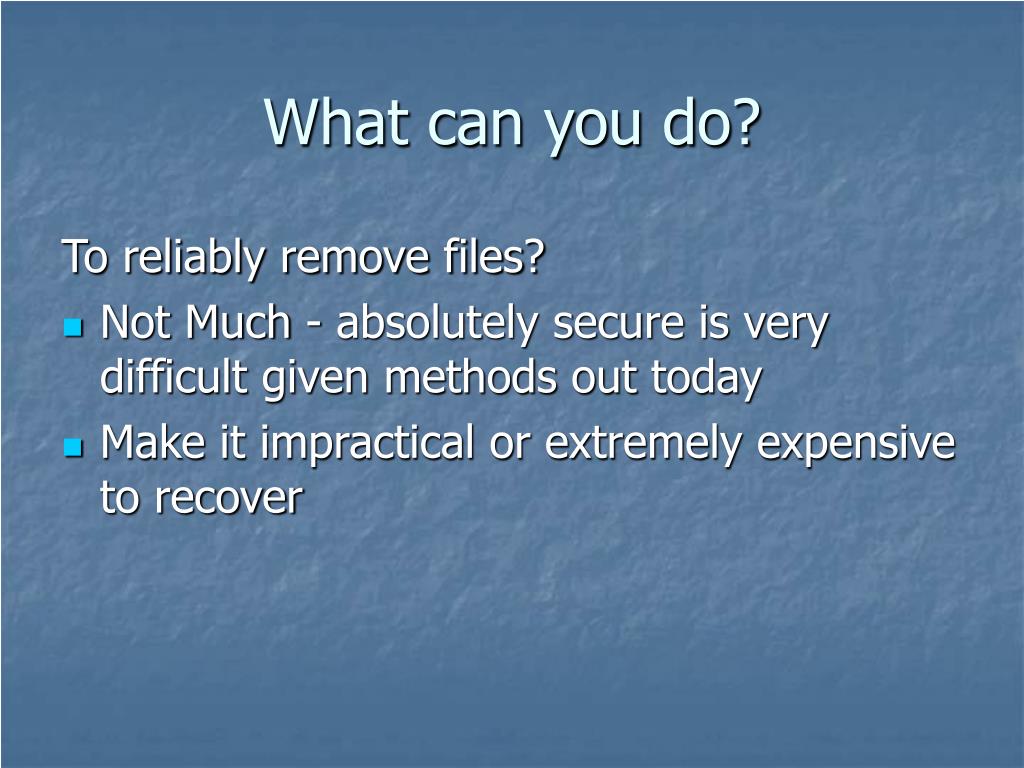 What can you do?

To reliably remove files?

- Not Much - absolutely secure is very difficult given methods out today
- Make it impractical or extremely expensive to recover